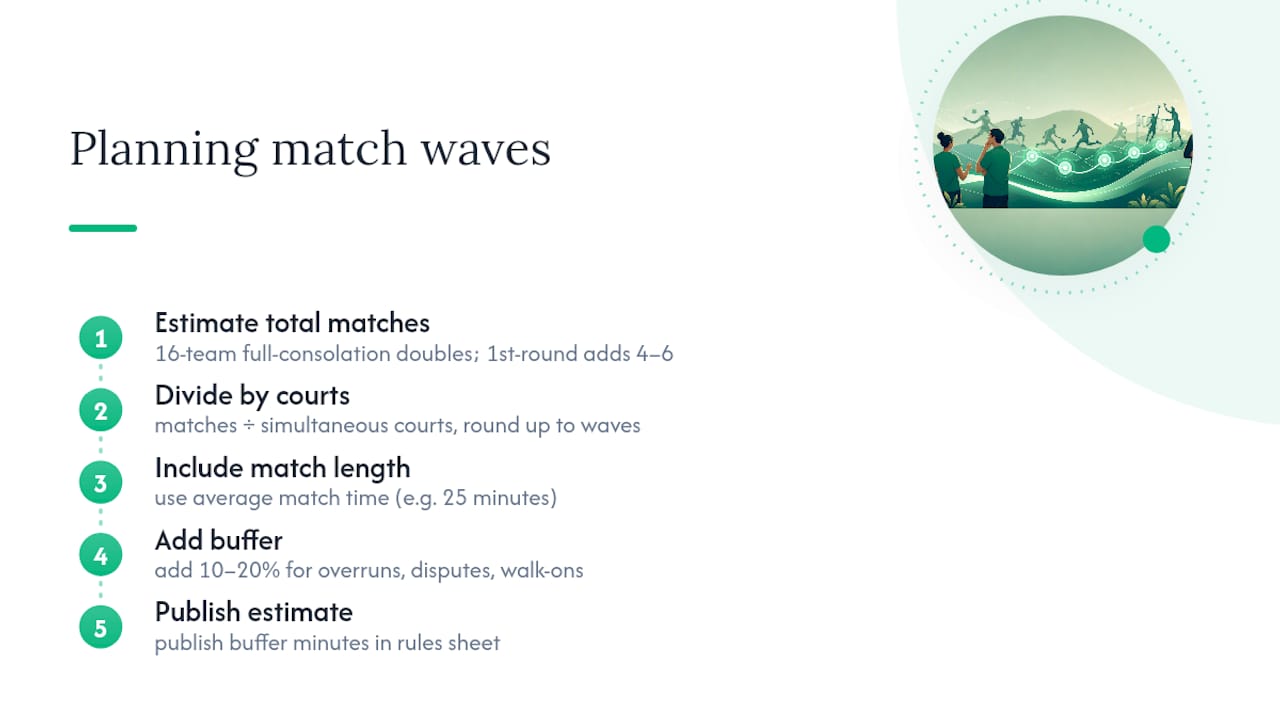 Planning match waves

1
Estimate total matches
16-team full-consolation doubles; 1st-round adds 4–6

2
Divide by courts
matches ÷ simultaneous courts, round up to waves

3
Include match length
use average match time (e.g. 25 minutes)

4
Add buffer
add 10–20% for overruns, disputes, walk-ons

5
Publish estimate
publish buffer minutes in rules sheet